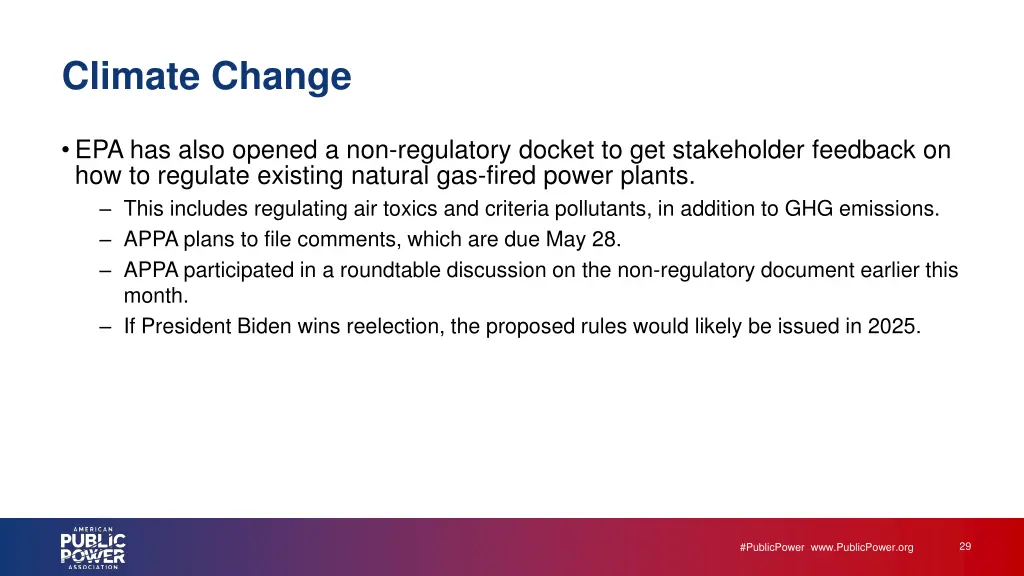 Climate Change

• EPA has also opened a non-regulatory docket to get stakeholder feedback on how to regulate existing natural gas-fired power plants.

– This includes regulating air toxics and criteria pollutants, in addition to GHG emissions.

– APPA plans to file comments, which are due May 28.

– APPA participated in a roundtable discussion on the non-regulatory document earlier this month.

– If President Biden wins reelection, the proposed rules would likely be issued in 2025.

AMERICAN PUBLIC POWER ASSOCIATION

#PublicPower www.PublicPower.org

29